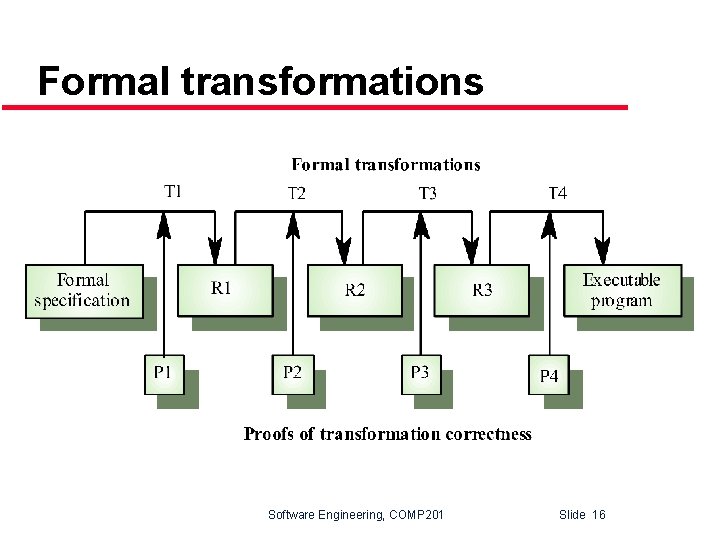 Formal transformations

Formal transformations

T1 T2 T3 T4

Formal specification

R1

R2

R3

Executable program

P1 P2 P3 P4

Proofs of transformation correctness

Software Engineering, COMP201

Slide 16